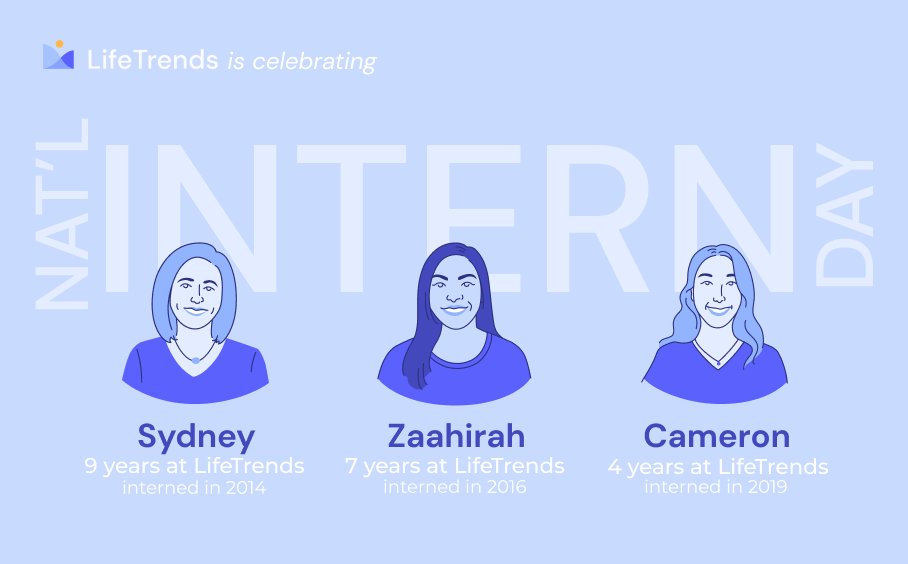 LifeTrends is celebrating

NAT'L INTERN DAY

Sydney
9 years at LifeTrends
interned in 2014

Zaahirah
7 years at LifeTrends
interned in 2016

Cameron
4 years at LifeTrends
interned in 2019